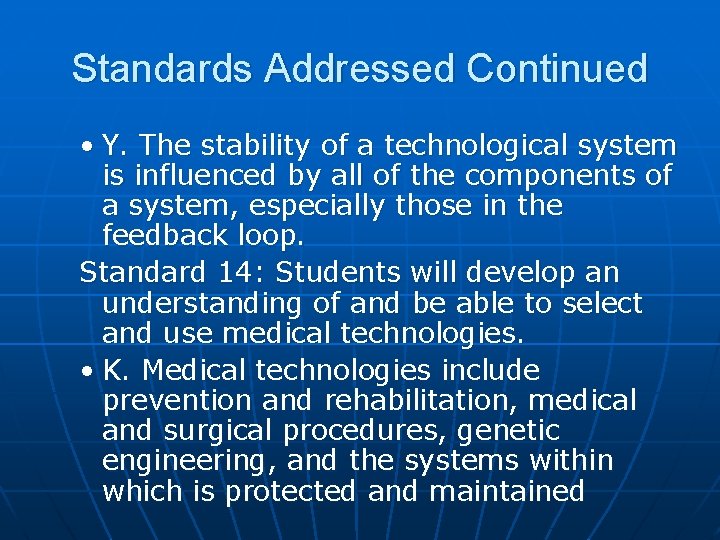 Standards Addressed Continued

• Y. The stability of a technological system is influenced by all of the components of a system, especially those in the feedback loop.

Standard 14: Students will develop an understanding of and be able to select and use medical technologies.

• K. Medical technologies include prevention and rehabilitation, medical and surgical procedures, genetic engineering, and the systems within which is protected and maintained